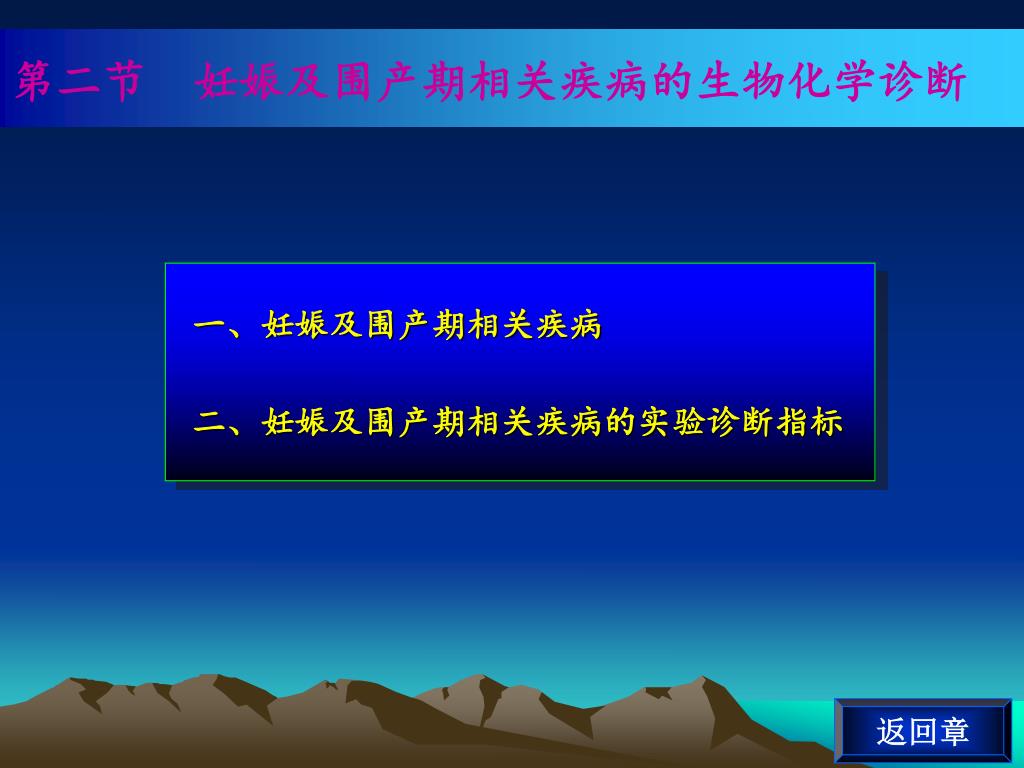 第二节　妊娠及围产期相关疾病的生物化学诊断

一、妊娠及围产期相关疾病

二、妊娠及围产期相关疾病的实验诊断指标

返回章